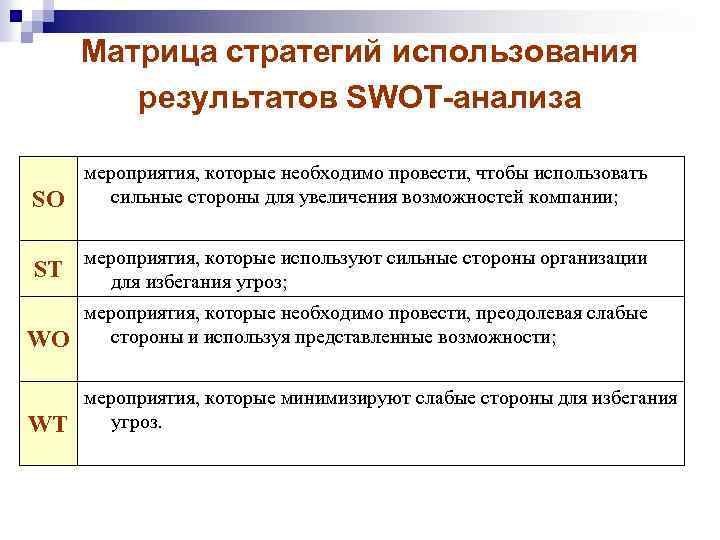 Матрица стратегий использования результатов SWOT-анализа

| | |
|---|---|
| SO | мероприятия, которые необходимо провести, чтобы использовать сильные стороны для увеличения возможностей компании; |
| ST | мероприятия, которые используют сильные стороны организации для избегания угроз; |
| WO | мероприятия, которые необходимо провести, преодолевая слабые стороны и используя представленные возможности; |
| WT | мероприятия, которые минимизируют слабые стороны для избегания угроз. |